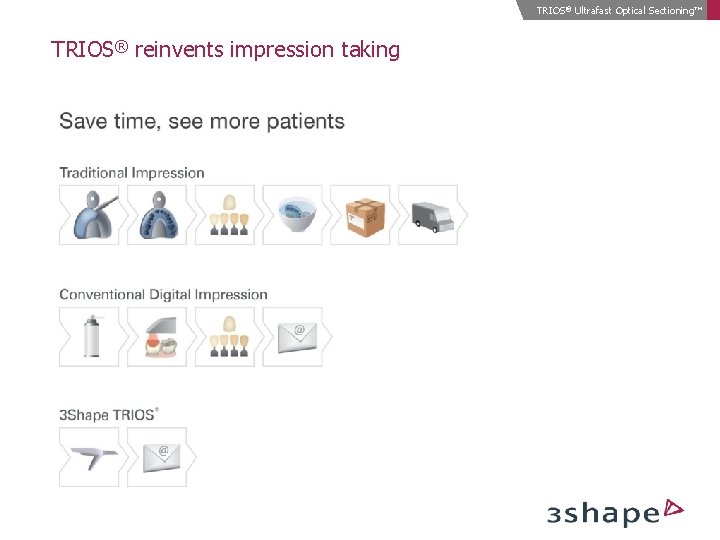 TRIOS® Ultrafast Optical Sectioning™

TRIOS® reinvents impression taking

Save time, see more patients

Traditional Impression

Conventional Digital Impression

@

3Shape TRIOS®

@

3shape